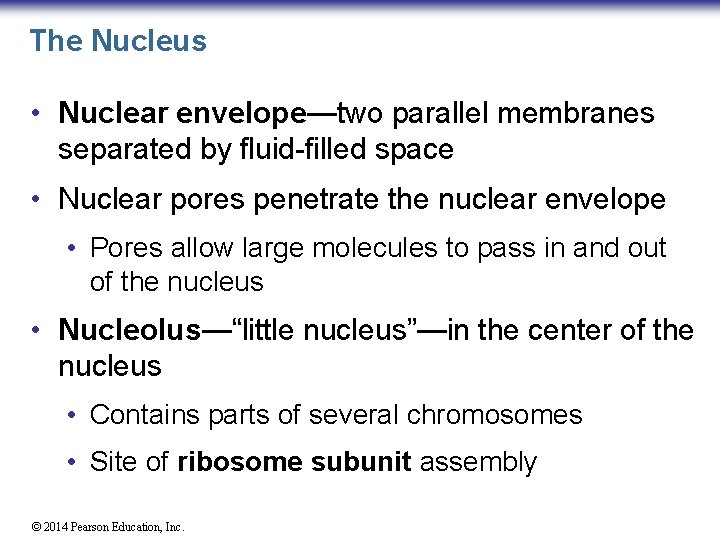 The Nucleus

• Nuclear envelope—two parallel membranes separated by fluid-filled space

• Nuclear pores penetrate the nuclear envelope

• Pores allow large molecules to pass in and out of the nucleus

• Nucleolus—“little nucleus”—in the center of the nucleus

• Contains parts of several chromosomes

• Site of ribosome subunit assembly

© 2014 Pearson Education, Inc.